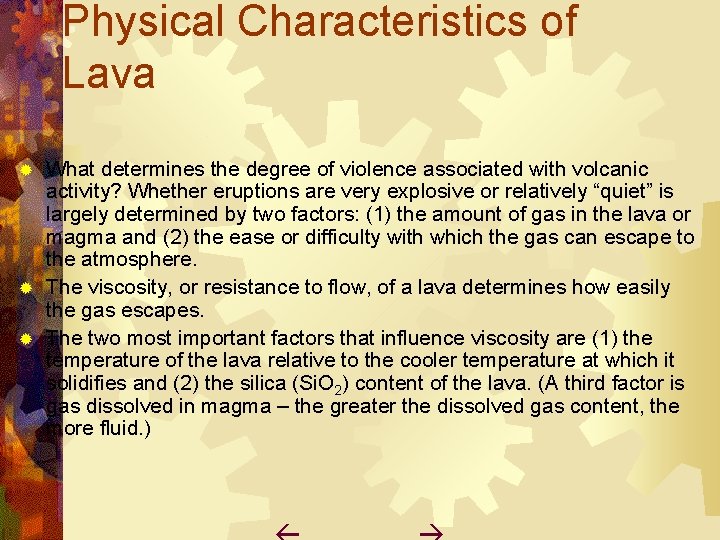 Physical Characteristics of Lava

What determines the degree of violence associated with volcanic activity? Whether eruptions are very explosive or relatively “quiet” is largely determined by two factors: (1) the amount of gas in the lava or magma and (2) the ease or difficulty with which the gas can escape to the atmosphere.

The viscosity, or resistance to flow, of a lava determines how easily the gas escapes.

The two most important factors that influence viscosity are (1) the temperature of the lava relative to the cooler temperature at which it solidifies and (2) the silica ($SiO_2$) content of the lava. (A third factor is gas dissolved in magma – the greater the dissolved gas content, the more fluid.)

← →